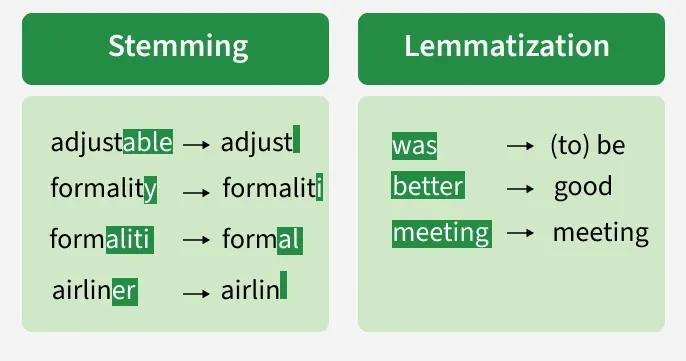 Stemming

adjustable → adjust
formality → formaliti
formaliti → formal
airliner → airlin

Lemmatization

was → (to) be
better → good
meeting → meeting